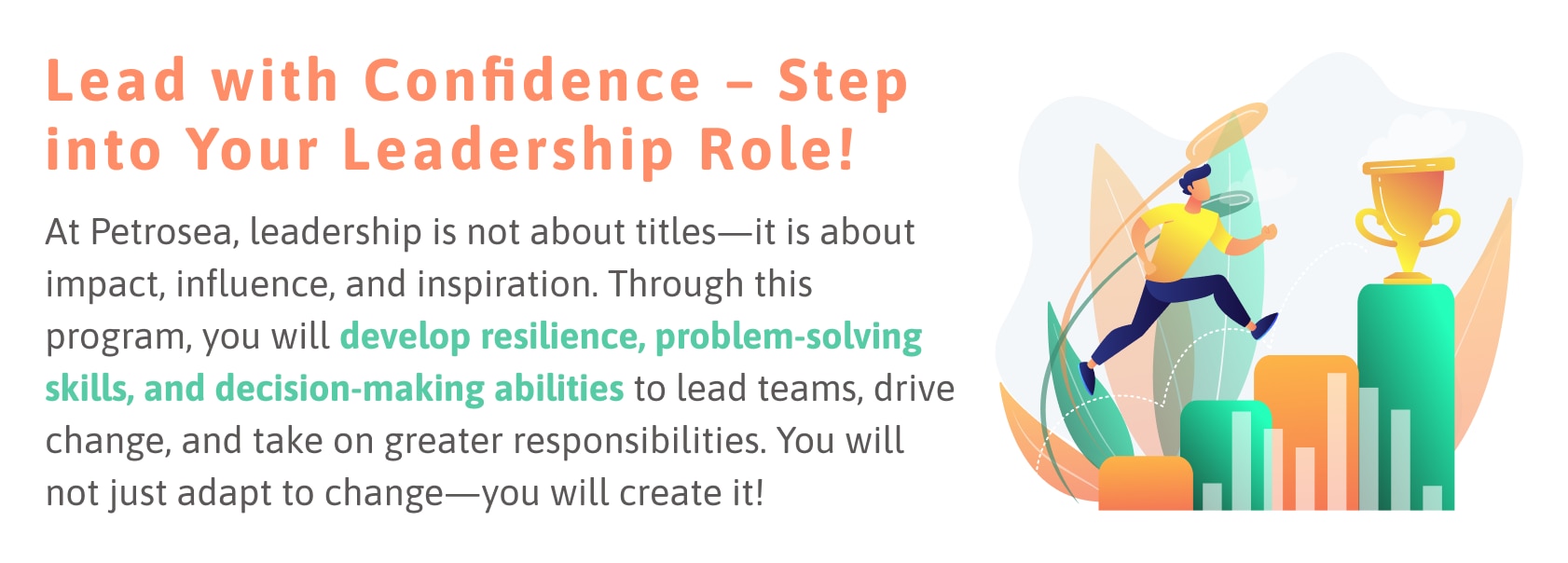 Lead with Confidence – Step into Your Leadership Role!

At Petrosea, leadership is not about titles—it is about impact, influence, and inspiration. Through this program, you will develop resilience, problem-solving skills, and decision-making abilities to lead teams, drive change, and take on greater responsibilities. You will not just adapt to change—you will create it!